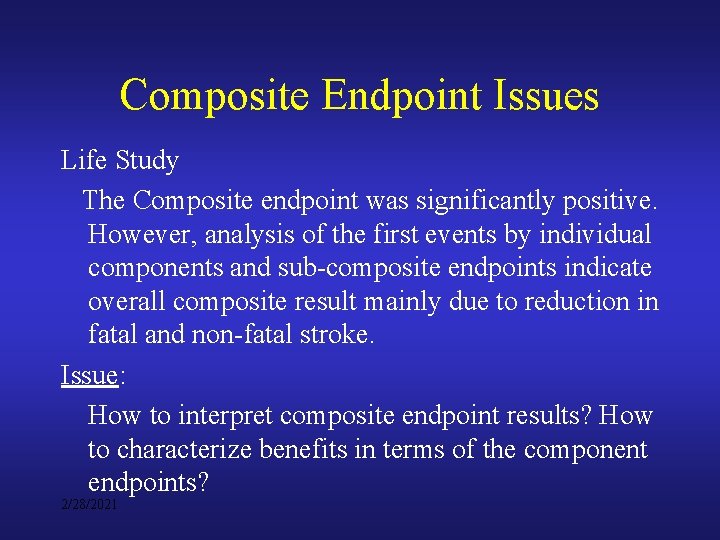 Composite Endpoint Issues

Life Study

The Composite endpoint was significantly positive. However, analysis of the first events by individual components and sub-composite endpoints indicate overall composite result mainly due to reduction in fatal and non-fatal stroke.

Issue:

How to interpret composite endpoint results? How to characterize benefits in terms of the component endpoints?

2/28/2021